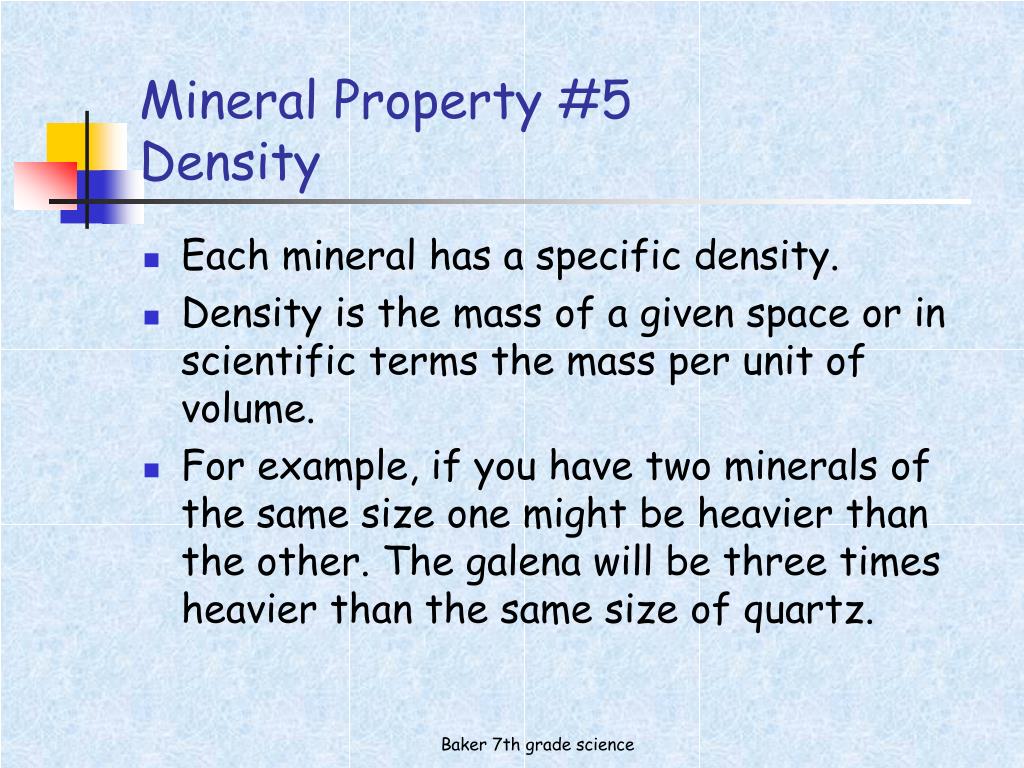 Mineral Property #5
Density

- Each mineral has a specific density.
- Density is the mass of a given space or in scientific terms the mass per unit of volume.
- For example, if you have two minerals of the same size one might be heavier than the other. The galena will be three times heavier than the same size of quartz.

Baker 7th grade science